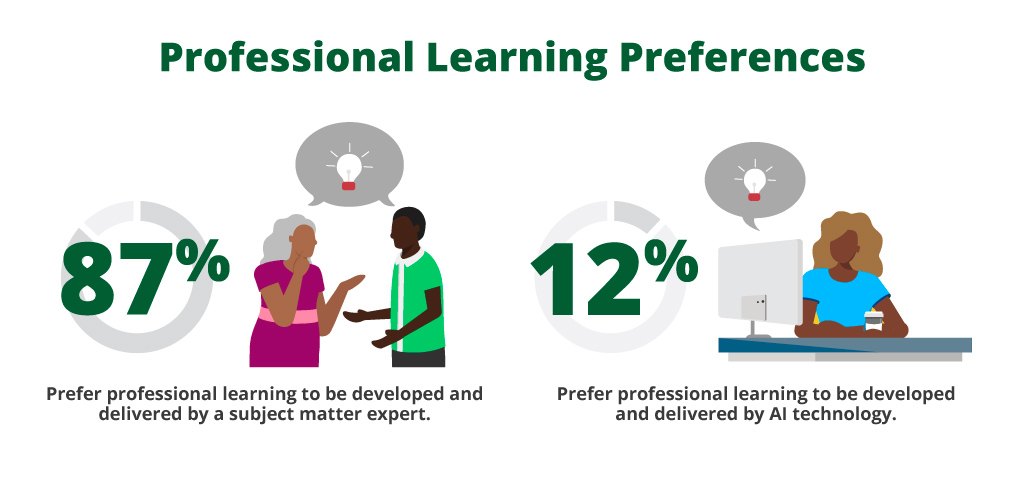 Professional Learning Preferences

87%

Prefer professional learning to be developed and delivered by a subject matter expert.

12%

Prefer professional learning to be developed and delivered by AI technology.